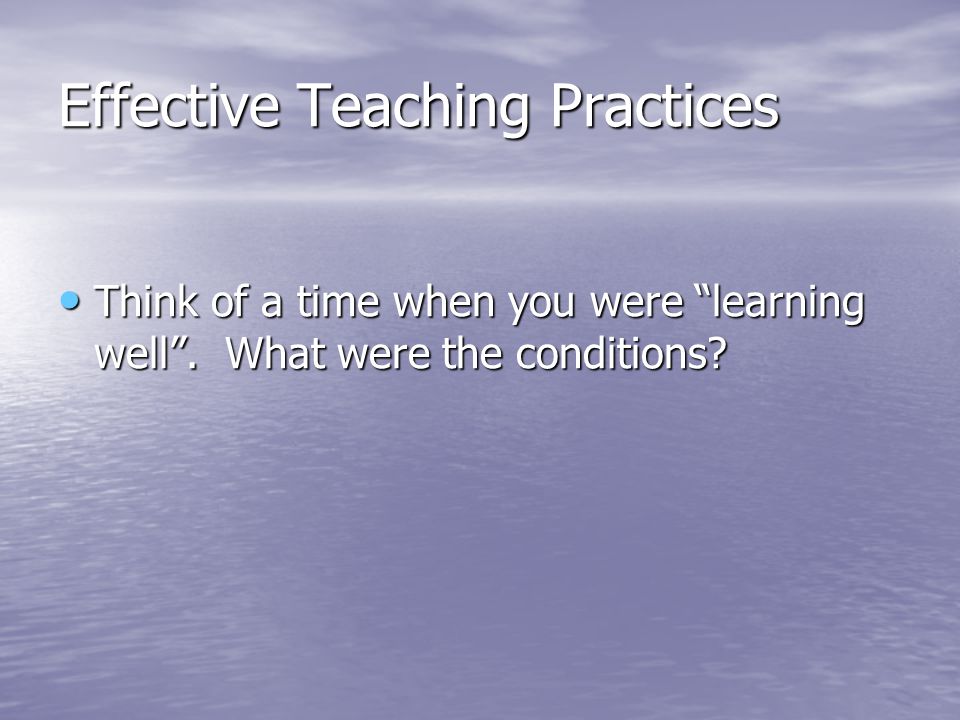 Effective Teaching Practices

• Think of a time when you were “learning well”. What were the conditions?